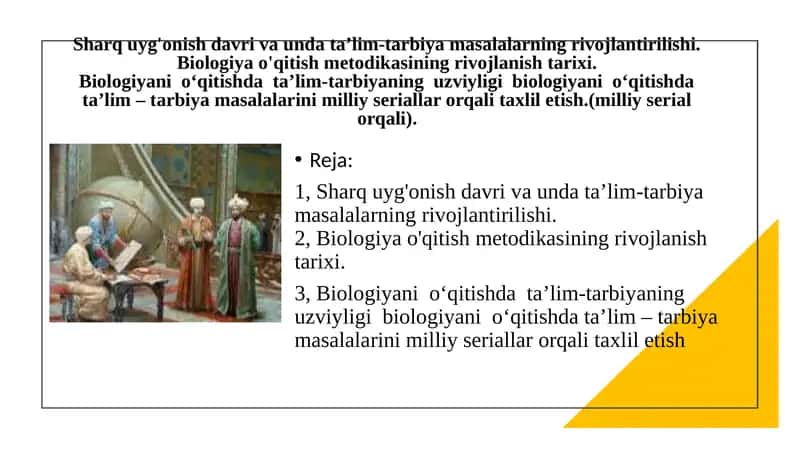 Sharq uyg'onish davri va unda ta’lim-tarbiya masalalarning rivojlantirilishi. Biologiya o'qitish metodikasining rivojlanish tarixi. Biologiyani o‘qitishda ta’lim-tarbiyaning uzviyligi biologiyani o‘qitishda ta’lim – tarbiya masalalarini milliy seriallar orqali taxlil etish.(milliy serial orqali).

• Reja:

1, Sharq uyg'onish davri va unda ta’lim-tarbiya masalalarning rivojlantirilishi.
2, Biologiya o'qitish metodikasining rivojlanish tarixi.

3, Biologiyani o‘qitishda ta’lim-tarbiyaning uzviyligi biologiyani o‘qitishda ta’lim – tarbiya masalalarini milliy seriallar orqali taxlil etish